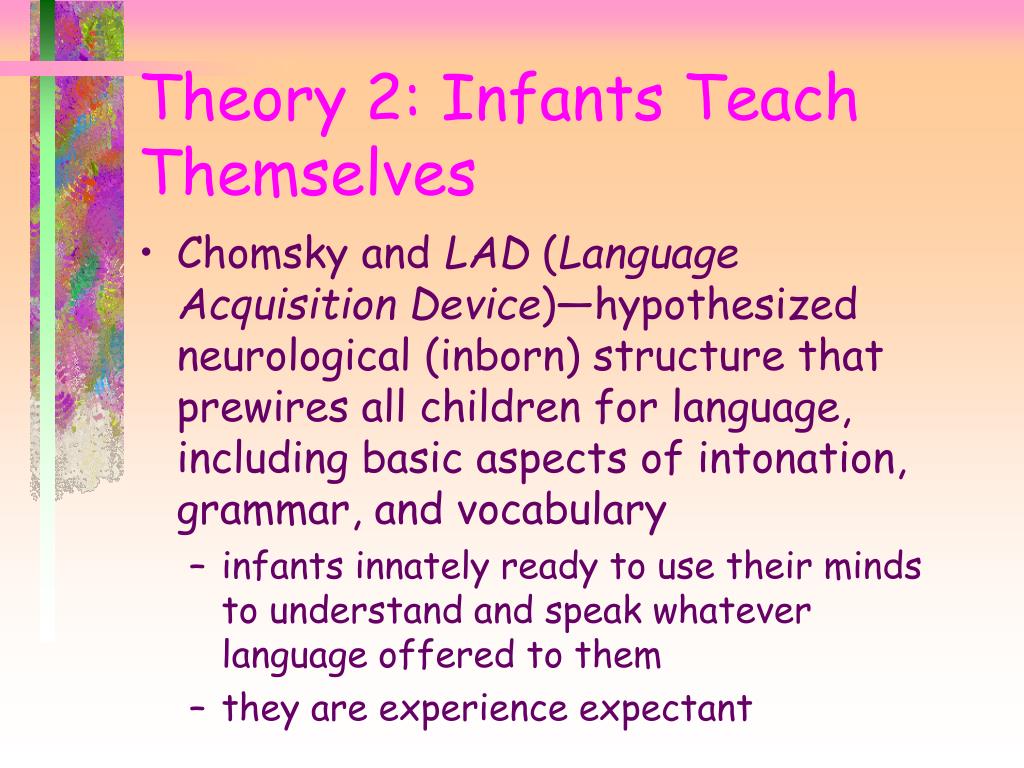 Theory 2: Infants Teach Themselves

• Chomsky and LAD (Language Acquisition Device)—hypothesized neurological (inborn) structure that prewires all children for language, including basic aspects of intonation, grammar, and vocabulary

– infants innately ready to use their minds to understand and speak whatever language offered to them

– they are experience expectant